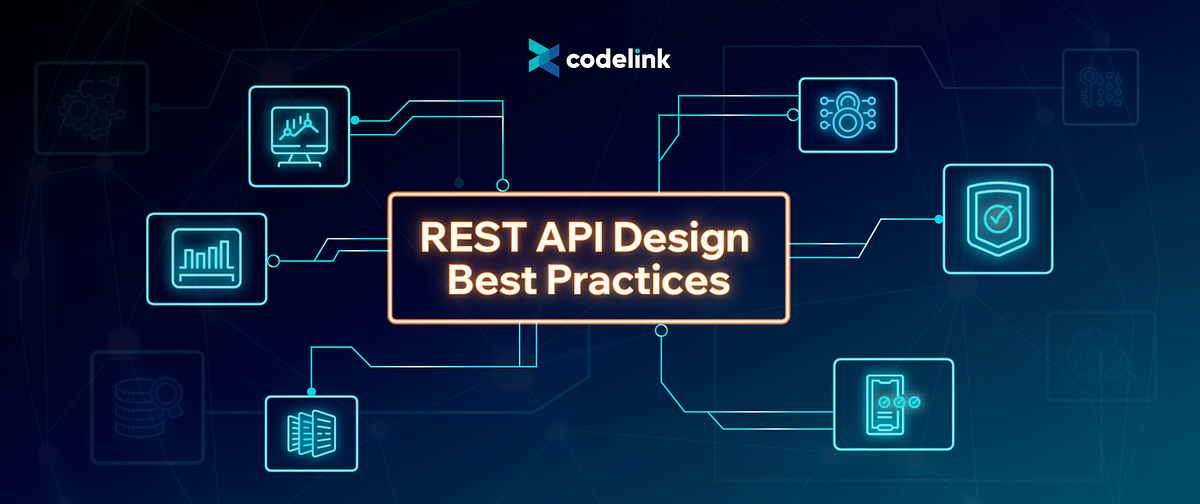 codelink

REST API Design Best Practices